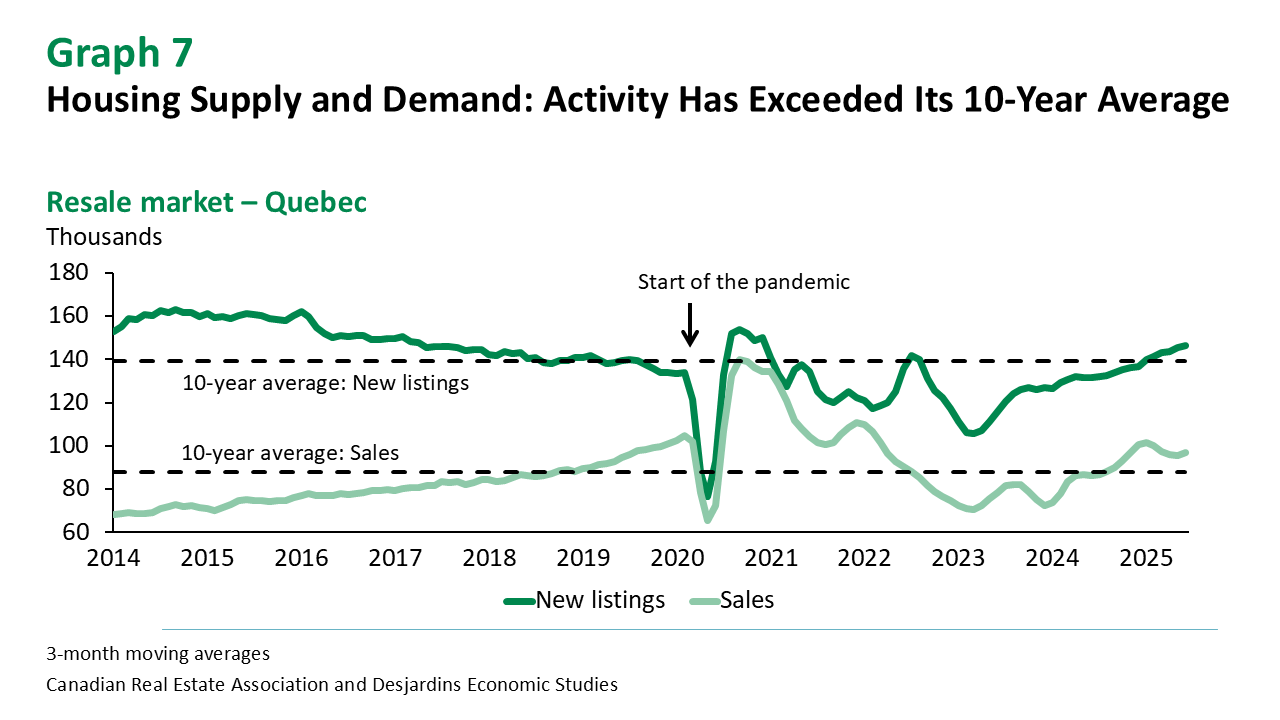 Graph 7
Housing Supply and Demand: Activity Has Exceeded Its 10-Year Average

Resale market – Quebec
Thousands

180
160
140
120
100
80
60

Start of the pandemic
10-year average: New listings
10-year average: Sales

2014 2015 2016 2017 2018 2019 2020 2021 2022 2023 2024 2025

New listings Sales

3-month moving averages
Canadian Real Estate Association and Desjardins Economic Studies